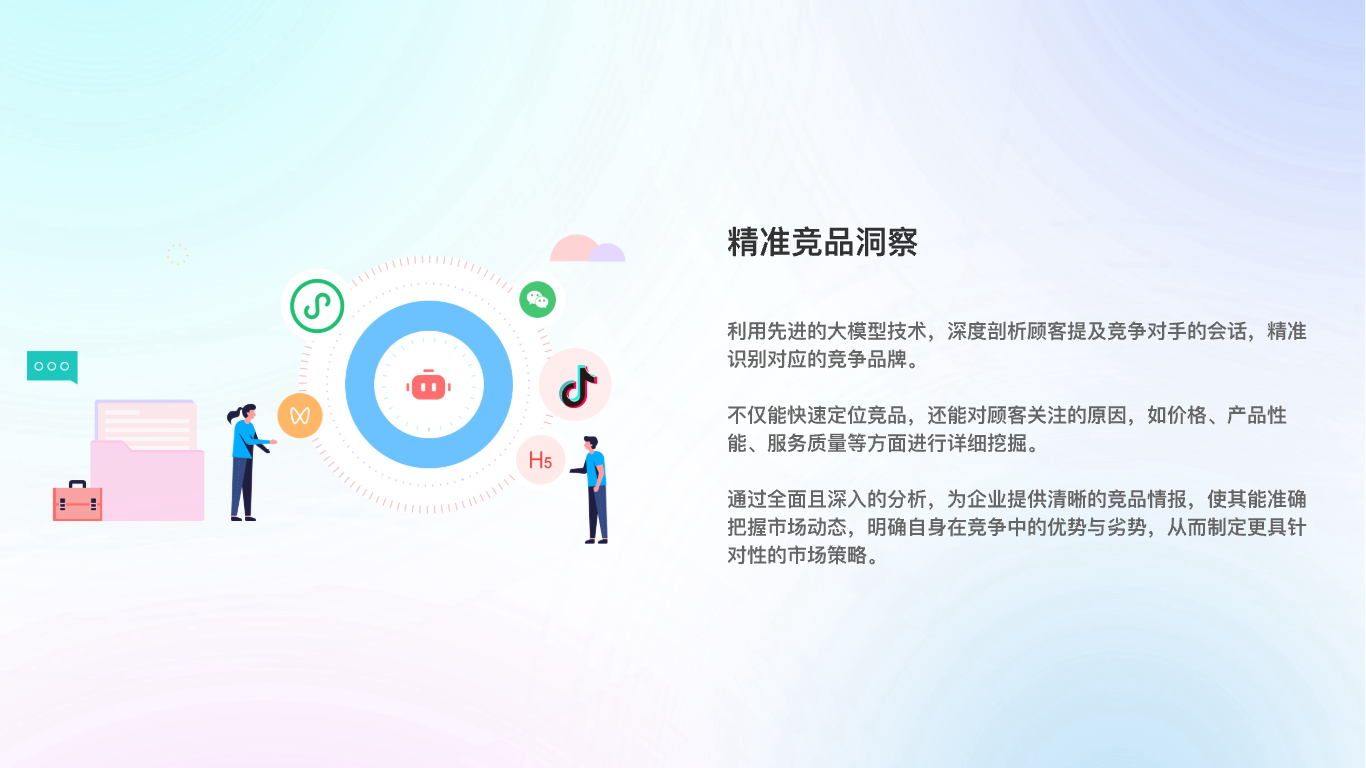 H5

精准竞品洞察

利用先进的大模型技术，深度剖析顾客提及竞争对手的会话，精准识别对应的竞争品牌。

不仅能快速定位竞品，还能对顾客关注的原因，如价格、产品性能、服务质量等方面进行详细挖掘。

通过全面且深入的分析，为企业提供清晰的竞品情报，使其能准确把握市场动态，明确自身在竞争中的优势与劣势，从而制定更具针对性的市场策略。